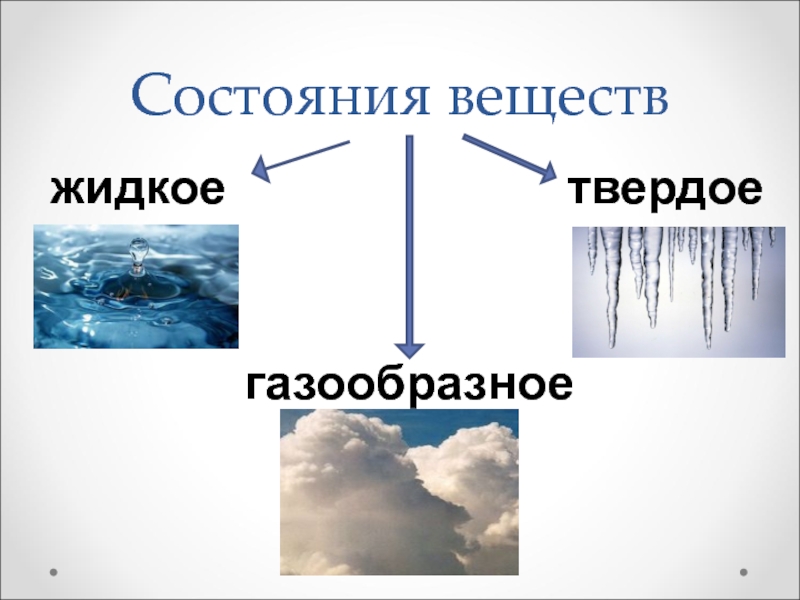 Состояния веществ

жидкое

твердое

газообразное